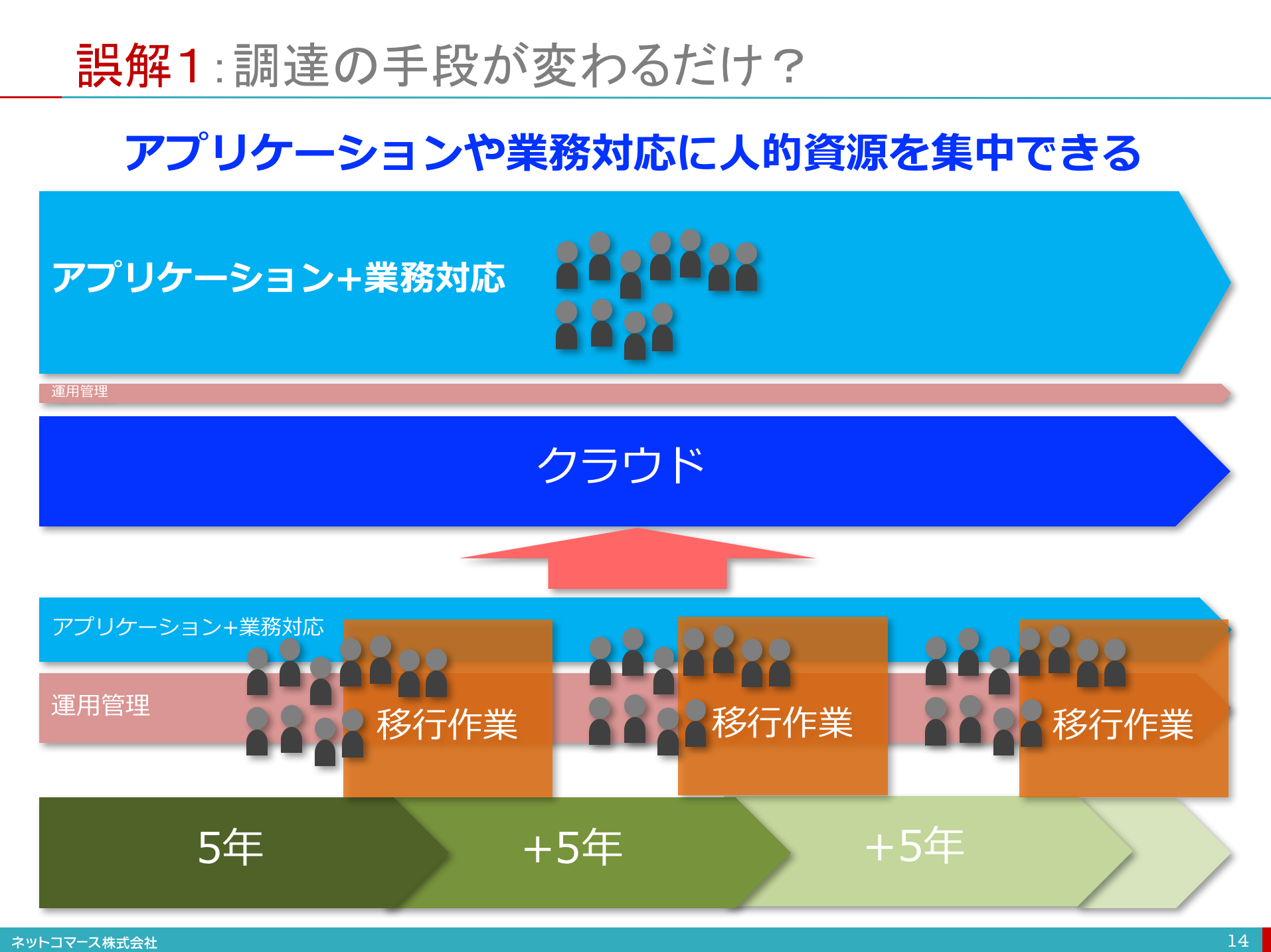 誤解1：調達の手段が変わるだけ？

アプリケーションや業務対応に人的資源を集中できる

アプリケーション+業務対応

運用管理

クラウド

アプリケーション+業務対応

運用管理

移行作業

移行作業

移行作業

5年

+5年

+5年

ネットコマース株式会社

14